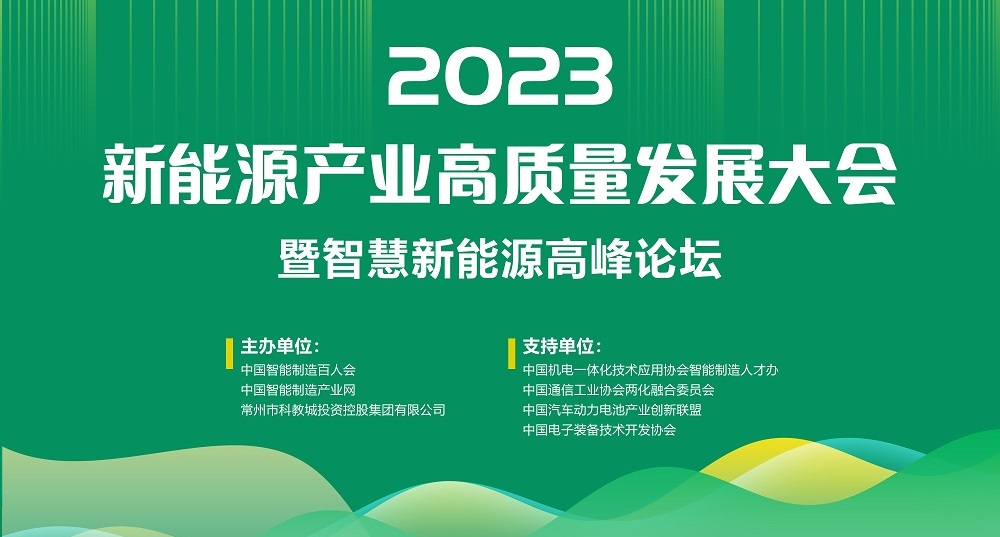 2023
新能源产业高质量发展大会
暨智慧新能源高峰论坛

主办单位:
中国智能制造百人会
中国智能制造产业网
常州市科教城投资控股集团有限公司

支持单位:
中国机电一体化技术应用协会智能制造人才办
中国通信工业协会两化融合委员会
中国汽车动力电池产业创新联盟
中国电子装备技术开发协会